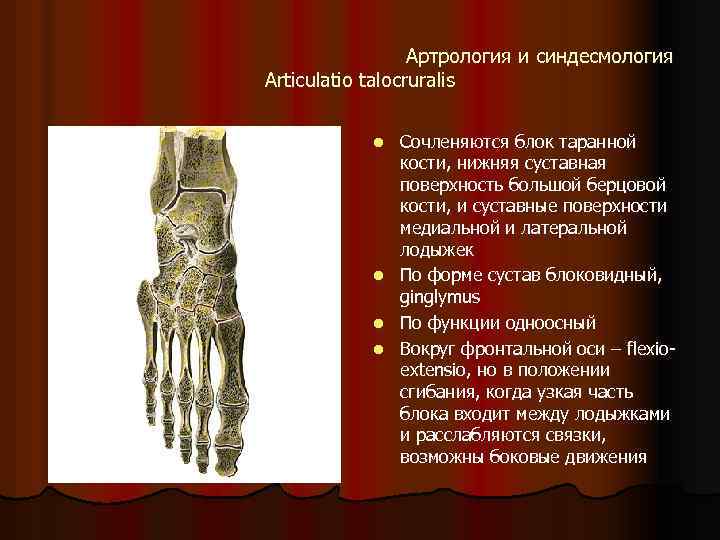 Артрология и синдесмология
Articulatio talocruralis

- Сочленяются блок таранной кости, нижняя суставная поверхность большой берцовой кости, и суставные поверхности медиальной и латеральной лодыжек
- По форме сустав блоковидный, ginglymus
- По функции одноосный
- Вокруг фронтальной оси – flexio-extensio, но в положении сгибания, когда узкая часть блока входит между лодыжками и расслабляются связки, возможны боковые движения